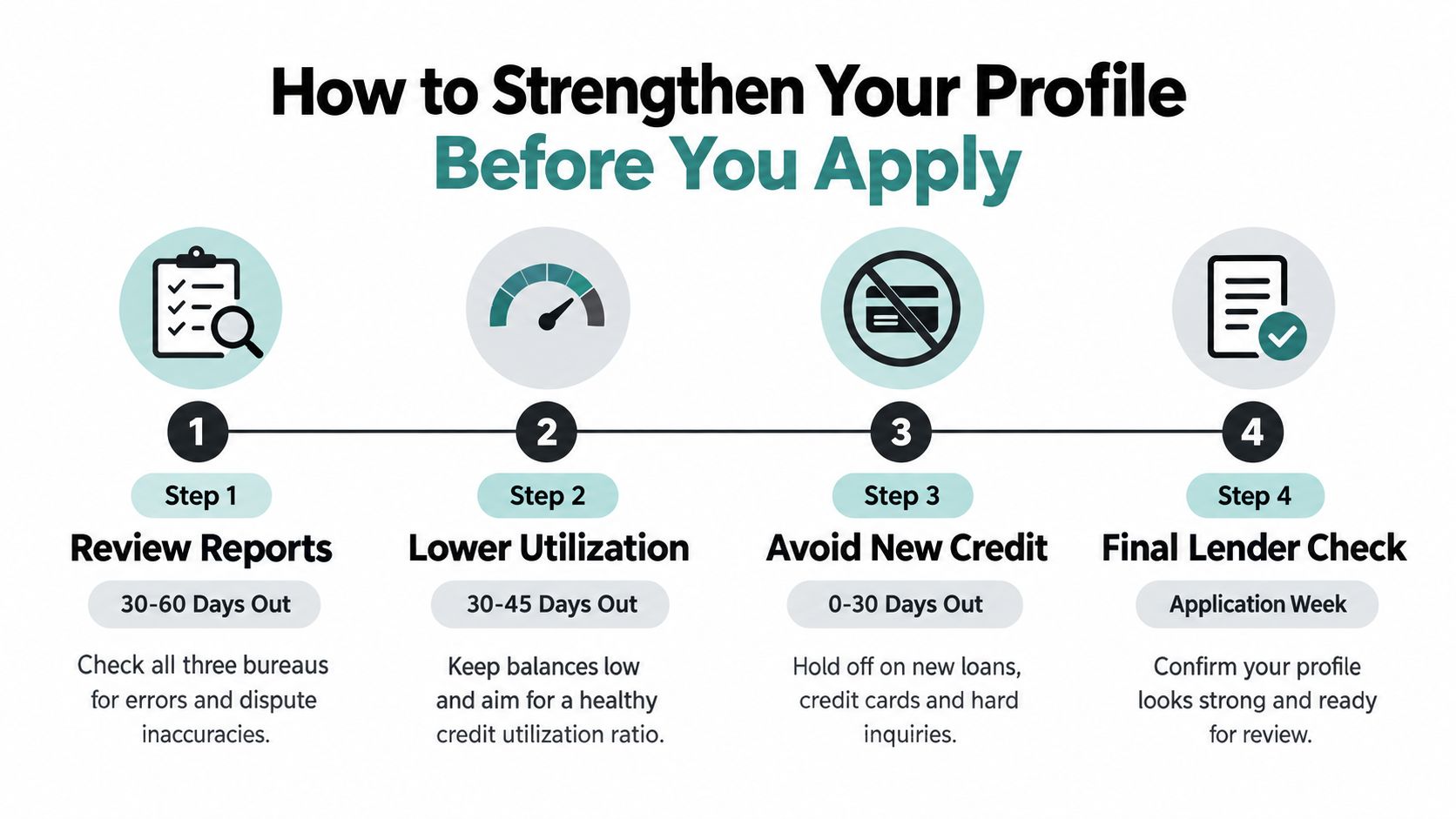 How to Strengthen Your Profile
Before You Apply

1

Step 1

Review Reports

30-60 Days Out

Check all three bureaus for errors and dispute inaccuracies.

2

Step 2

Lower Utilization

30-45 Days Out

Keep balances low and aim for a healthy credit utilization ratio.

3

Step 3

Avoid New Credit

0-30 Days Out

Hold off on new loans, credit cards and hard inquiries.

4

Step 4

Final Lender Check

Application Week

Confirm your profile looks strong and ready for review.